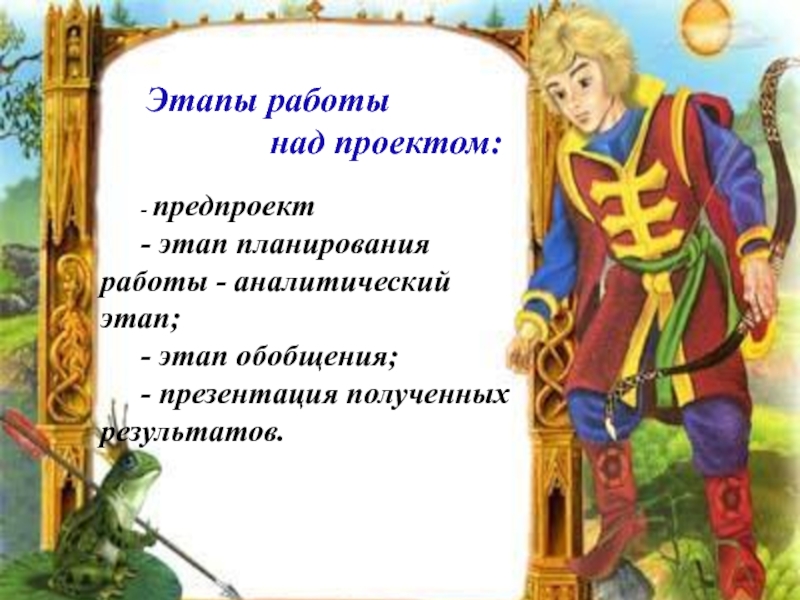 Этапы работы
над проектом:

- предпроект
- этап планирования работы - аналитический этап;
- этап обобщения;
- презентация полученных результатов.